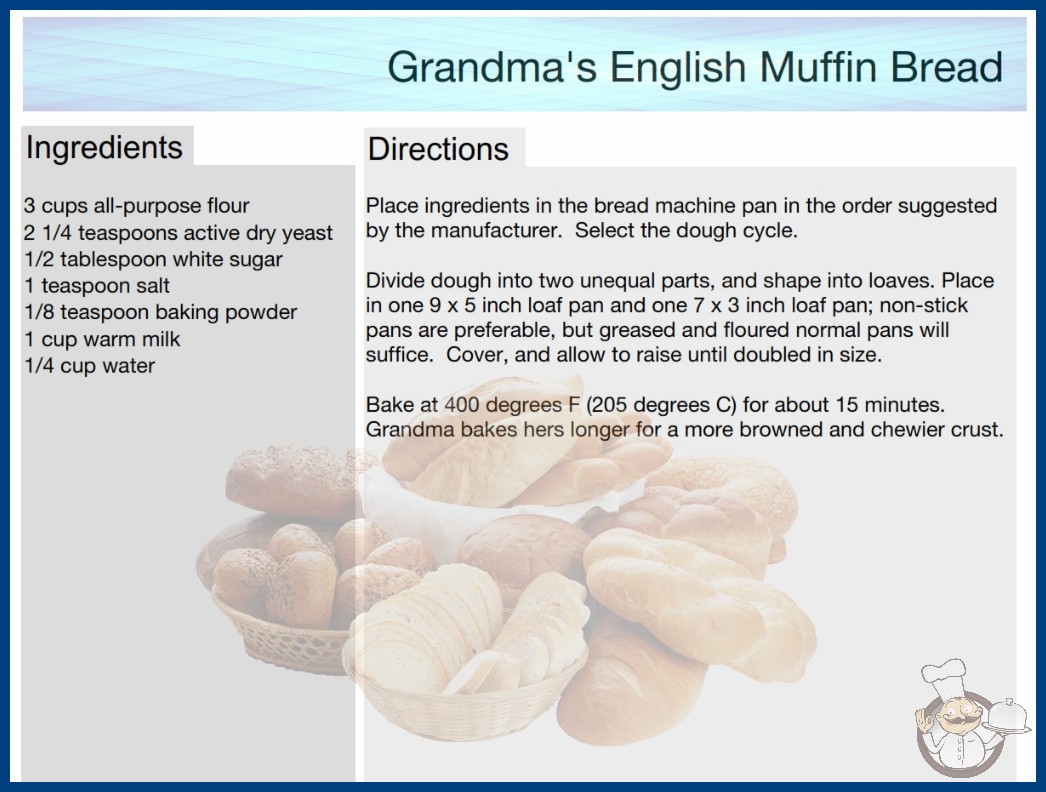 Grandma's English Muffin Bread

Ingredients

3 cups all-purpose flour
2 1/4 teaspoons active dry yeast
1/2 tablespoon white sugar
1 teaspoon salt
1/8 teaspoon baking powder
1 cup warm milk
1/4 cup water

Directions

Place ingredients in the bread machine pan in the order suggested by the manufacturer. Select the dough cycle.

Divide dough into two unequal parts, and shape into loaves. Place in one 9 x 5 inch loaf pan and one 7 x 3 inch loaf pan; non-stick pans are preferable, but greased and floured normal pans will suffice. Cover, and allow to raise until doubled in size.

Bake at 400 degrees F (205 degrees C) for about 15 minutes. Grandma bakes hers longer for a more browned and chewier crust.